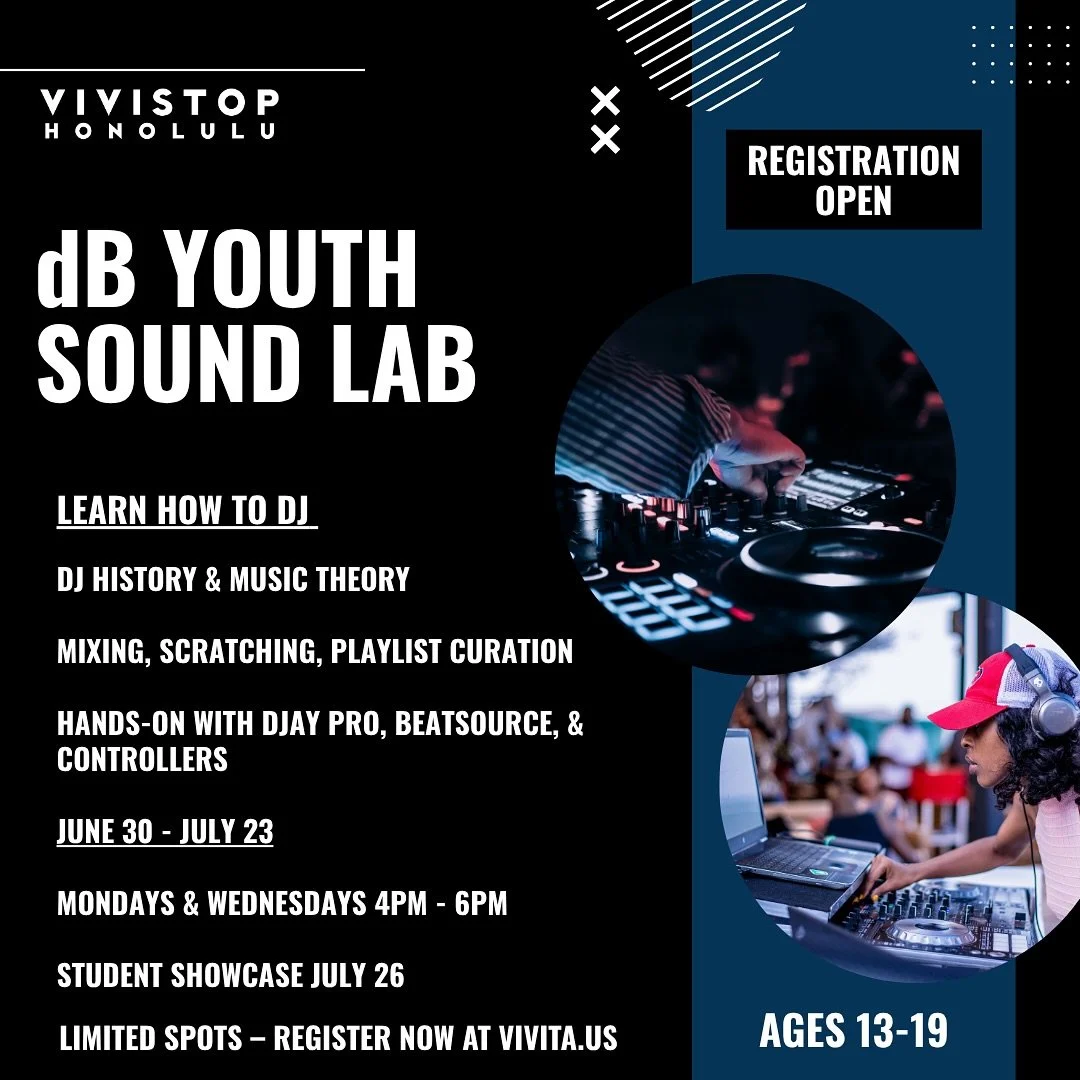 VIVISTOP
HONOLULU

REGISTRATION OPEN

dB YOUTH SOUND LAB

LEARN HOW TO DJ

DJ HISTORY & MUSIC THEORY

MIXING, SCRATCHING, PLAYLIST CURATION

HANDS-ON WITH DJAY PRO, BEATSOURCE, & CONTROLLERS

JUNE 30 - JULY 23

MONDAYS & WEDNESDAYS 4PM - 6PM

STUDENT SHOWCASE JULY 26

LIMITED SPOTS – REGISTER NOW AT VIVITA.US

AGES 13-19